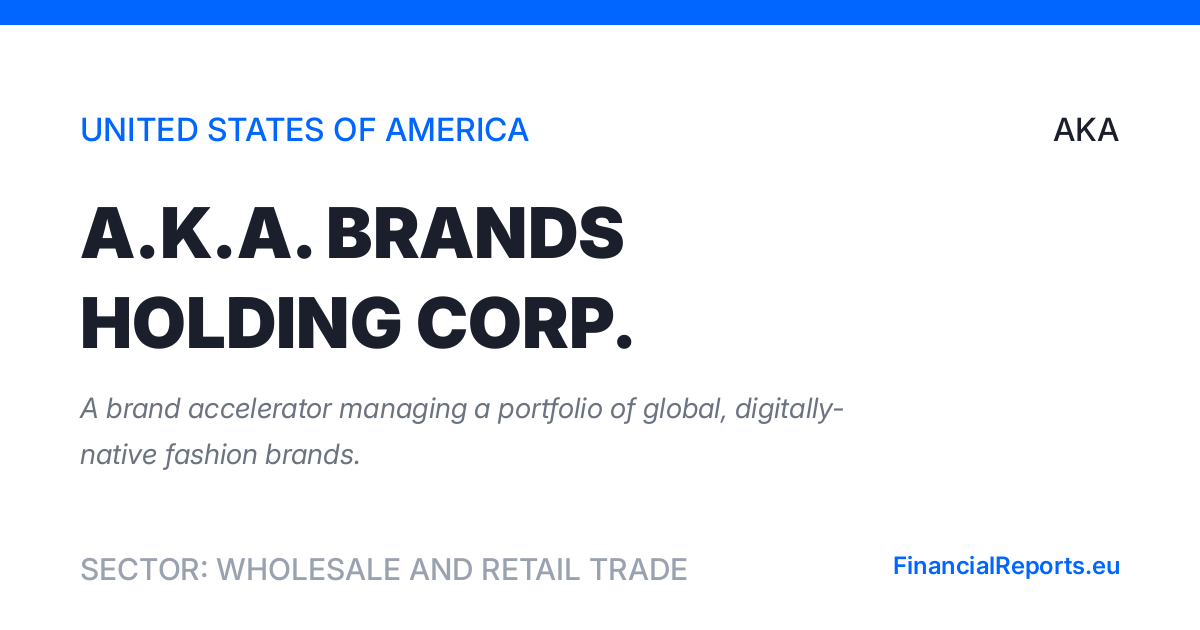 UNITED STATES OF AMERICA

AKA

A.K.A. BRANDS HOLDING CORP.

A brand accelerator managing a portfolio of global, digitally-native fashion brands.

SECTOR: WHOLESALE AND RETAIL TRADE

FinancialReports.eu